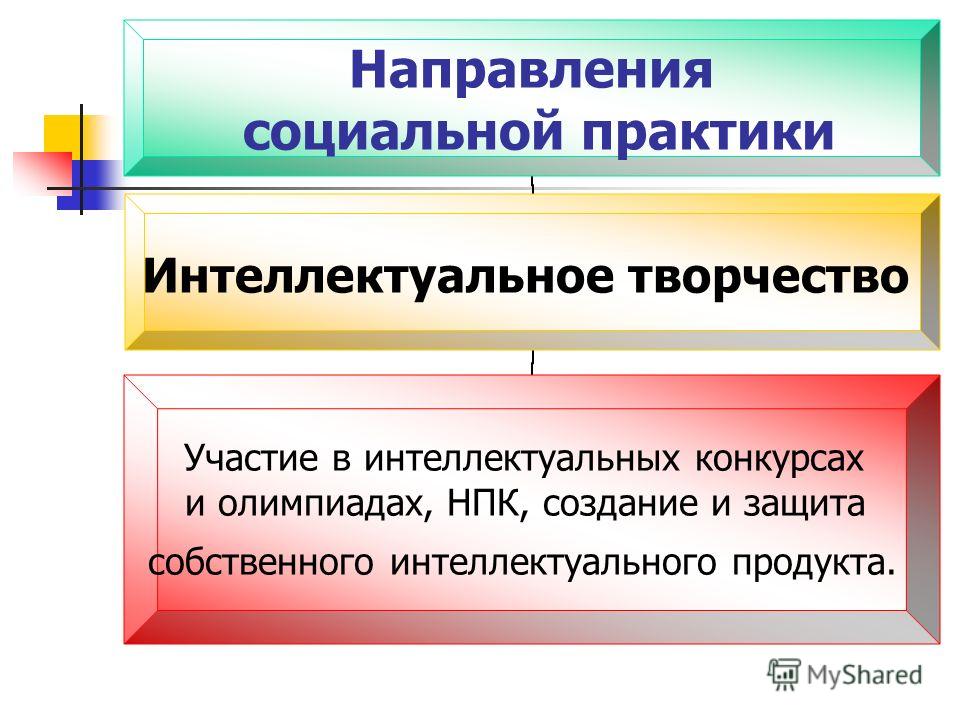 Направления социальной практики

Интеллектуальное творчество

Участие в интеллектуальных конкурсах и олимпиадах, НПК, создание и защита собственного интеллектуального продукта.

MyShared